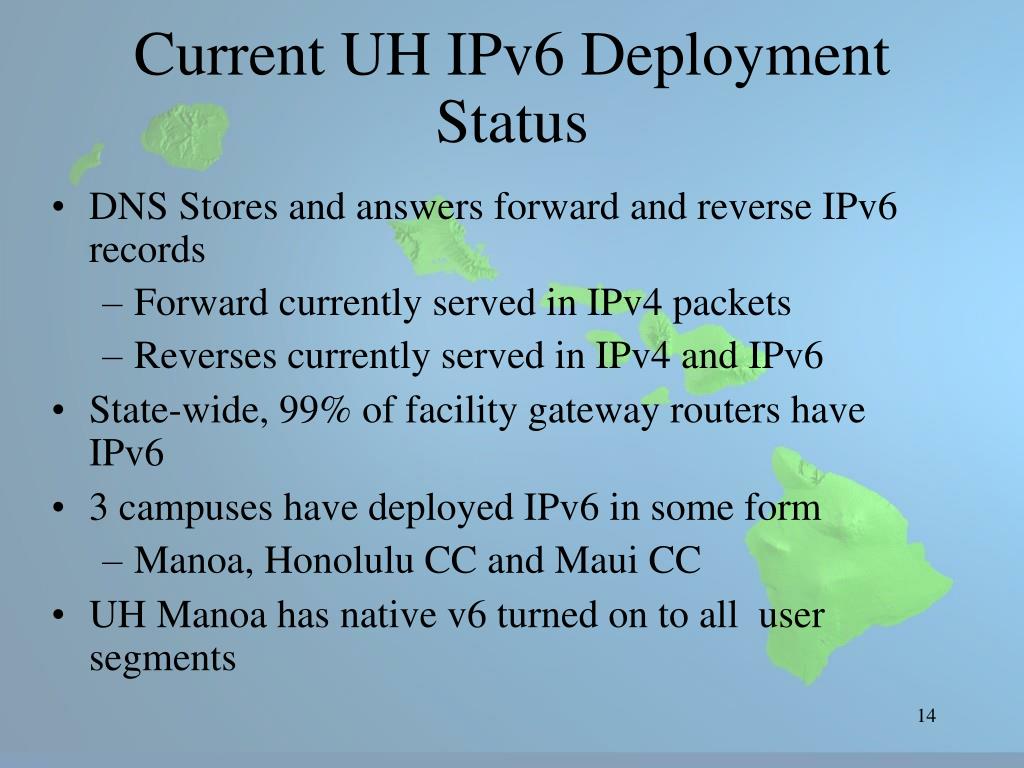 Current UH IPv6 Deployment Status

• DNS Stores and answers forward and reverse IPv6 records
– Forward currently served in IPv4 packets
– Reverses currently served in IPv4 and IPv6
• State-wide, 99% of facility gateway routers have IPv6
• 3 campuses have deployed IPv6 in some form
– Manoa, Honolulu CC and Maui CC
• UH Manoa has native v6 turned on to all user segments

14